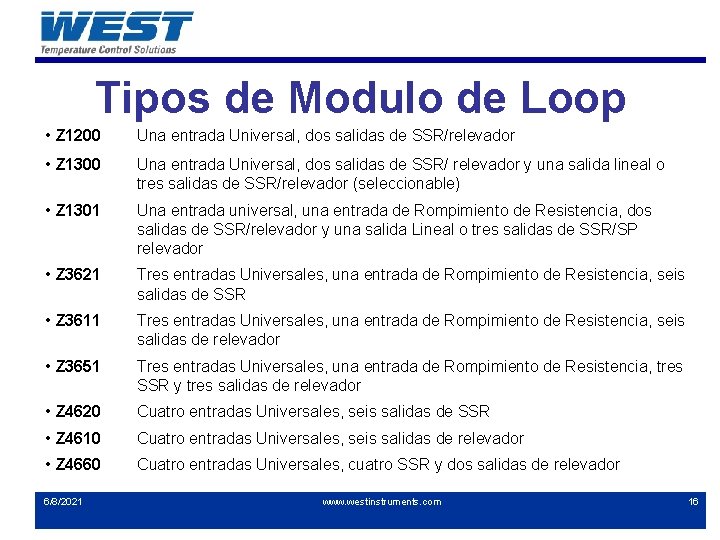 WEST
Temperature Control Solutions

Tipos de Modulo de Loop

• Z1200 Una entrada Universal, dos salidas de SSR/relevador
• Z1300 Una entrada Universal, dos salidas de SSR/ relevador y una salida lineal o tres salidas de SSR/relevador (seleccionable)
• Z1301 Una entrada universal, una entrada de Rompimiento de Resistencia, dos salidas de SSR/relevador y una salida Lineal o tres salidas de SSR/SP relevador
• Z3621 Tres entradas Universales, una entrada de Rompimiento de Resistencia, seis salidas de SSR
• Z3611 Tres entradas Universales, una entrada de Rompimiento de Resistencia, seis salidas de relevador
• Z3651 Tres entradas Universales, una entrada de Rompimiento de Resistencia, tres SSR y tres salidas de relevador
• Z4620 Cuatro entradas Universales, seis salidas de SSR
• Z4610 Cuatro entradas Universales, seis salidas de relevador
• Z4660 Cuatro entradas Universales, cuatro SSR y dos salidas de relevador

6/8/2021 www.westinstruments.com 16